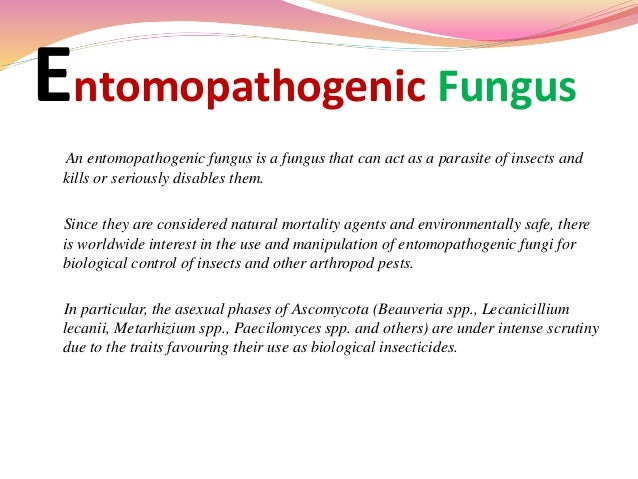 Entomopathogenic Fungus

An entomopathogenic fungus is a fungus that can act as a parasite of insects and kills or seriously disables them.

Since they are considered natural mortality agents and environmentally safe, there is worldwide interest in the use and manipulation of entomopathogenic fungi for biological control of insects and other arthropod pests.

In particular, the asexual phases of Ascomycota (Beauveria spp., Lecanicillium lecanii, Metarhizium spp., Paecilomyces spp. and others) are under intense scrutiny due to the traits favouring their use as biological insecticides.